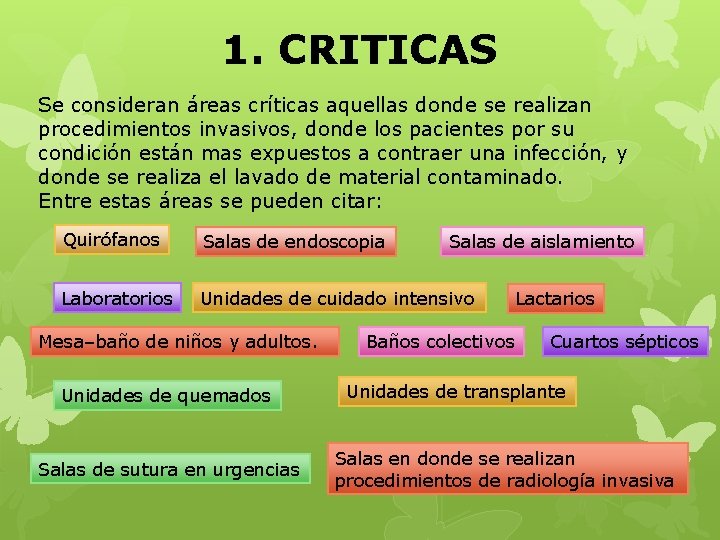 1. CRITICAS

Se consideran áreas críticas aquellas donde se realizan procedimientos invasivos, donde los pacientes por su condición están mas expuestos a contraer una infección, y donde se realiza el lavado de material contaminado. Entre estas áreas se pueden citar:

Quirófanos

Salas de endoscopia

Salas de aislamiento

Laboratorios

Unidades de cuidado intensivo

Lactarios

Mesa–baño de niños y adultos.

Baños colectivos

Cuartos sépticos

Unidades de quemados

Unidades de transplante

Salas de sutura en urgencias

Salas en donde se realizan procedimientos de radiología invasiva